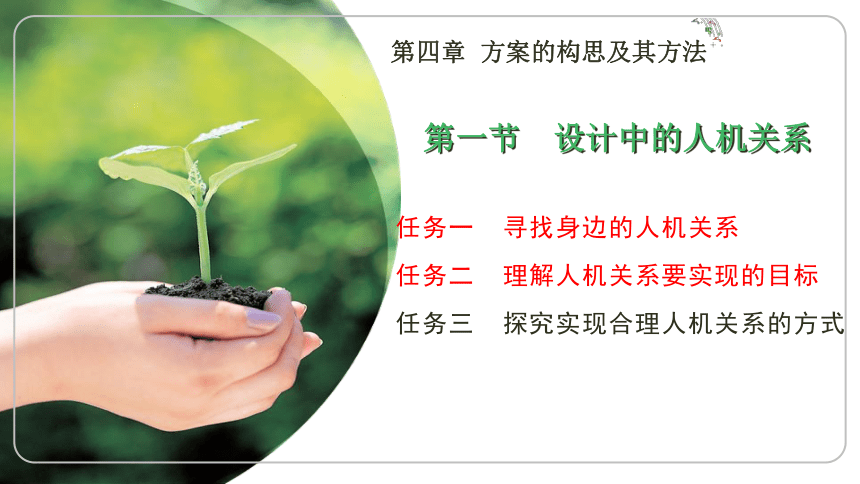 第四章 方案的构思及其方法

第一节 设计中的人机关系

任务一 寻找身边的人机关系

任务二 理解人机关系要实现的目标

任务三 探究实现合理人机关系的方式